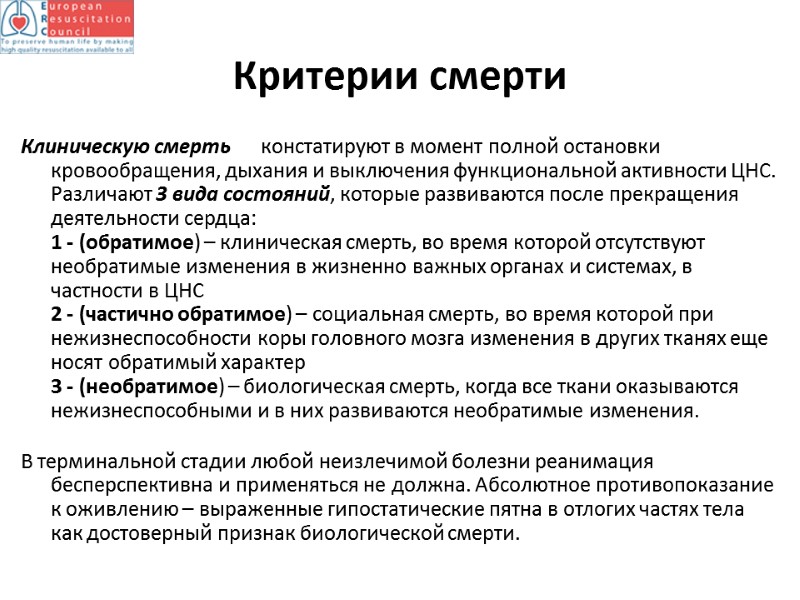 European Resuscitation Council
To preserve human life by making high quality resuscitation available to all

Критерии смерти

Клиническую смерть констатируют в момент полной остановки кровообращения, дыхания и выключения функциональной активности ЦНС. Различают 3 вида состояний, которые развиваются после прекращения деятельности сердца:
1 - (обратимое) – клиническая смерть, во время которой отсутствуют необратимые изменения в жизненно важных органах и системах, в частности в ЦНС
2 - (частично обратимое) – социальная смерть, во время которой при нежизнеспособности коры головного мозга изменения в других тканях еще носят обратимый характер
3 - (необратимое) – биологическая смерть, когда все ткани оказываются нежизнеспособными и в них развиваются необратимые изменения.

В терминальной стадии любой неизлечимой болезни реанимация бесперспективна и применяться не должна. Абсолютное противопоказание к оживлению – выраженные гипостатические пятна в отлогих частях тела как достоверный признак биологической смерти.